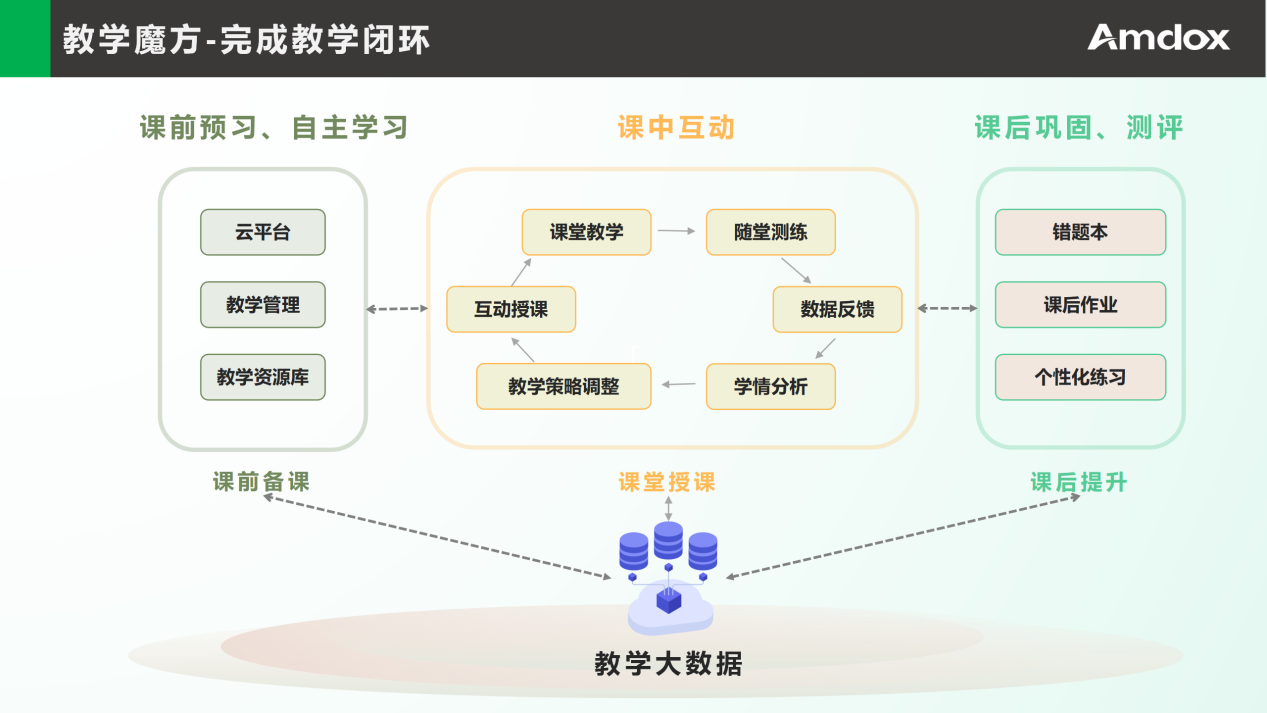 教学魔方-完成教学闭环

Amdox

课前预习、自主学习

云平台

教学管理

教学资源库

课前备课

课中互动

课堂教学

随堂测练

数据反馈

学情分析

教学策略调整

互动授课

课堂授课

课后巩固、测评

错题本

课后作业

个性化练习

课后提升

教学大数据